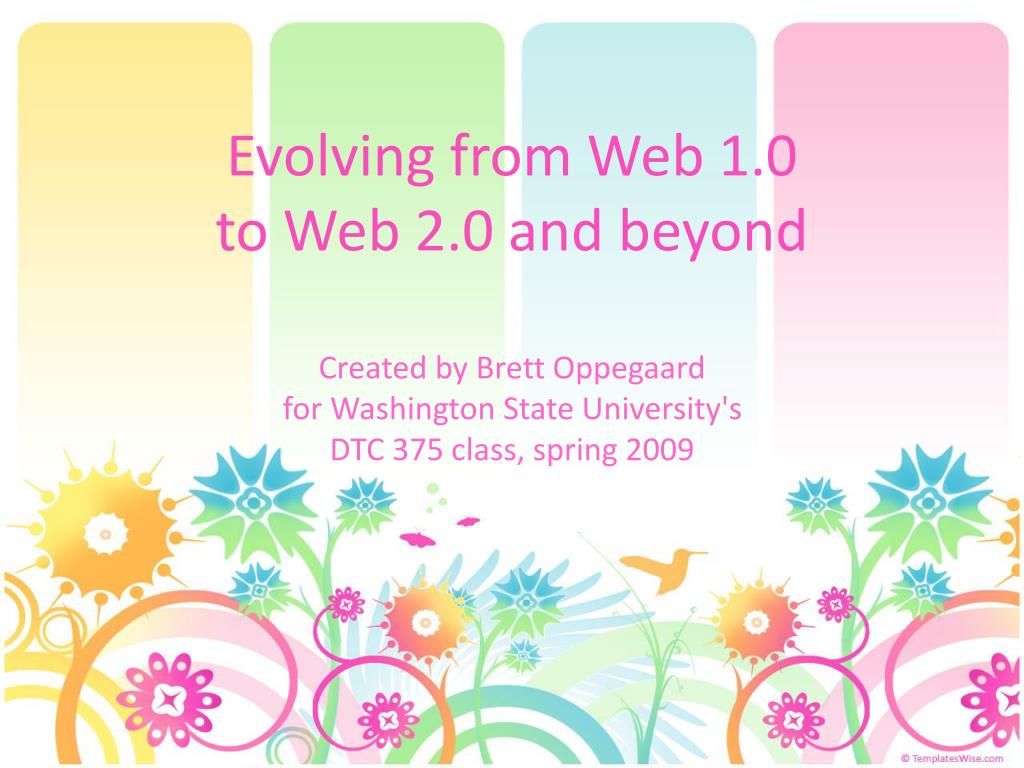 Evolving from Web 1.0 to Web 2.0 and beyond

Created by Brett Oppegaard for Washington State University's DTC 375 class, spring 2009

© TemplatesWise.com